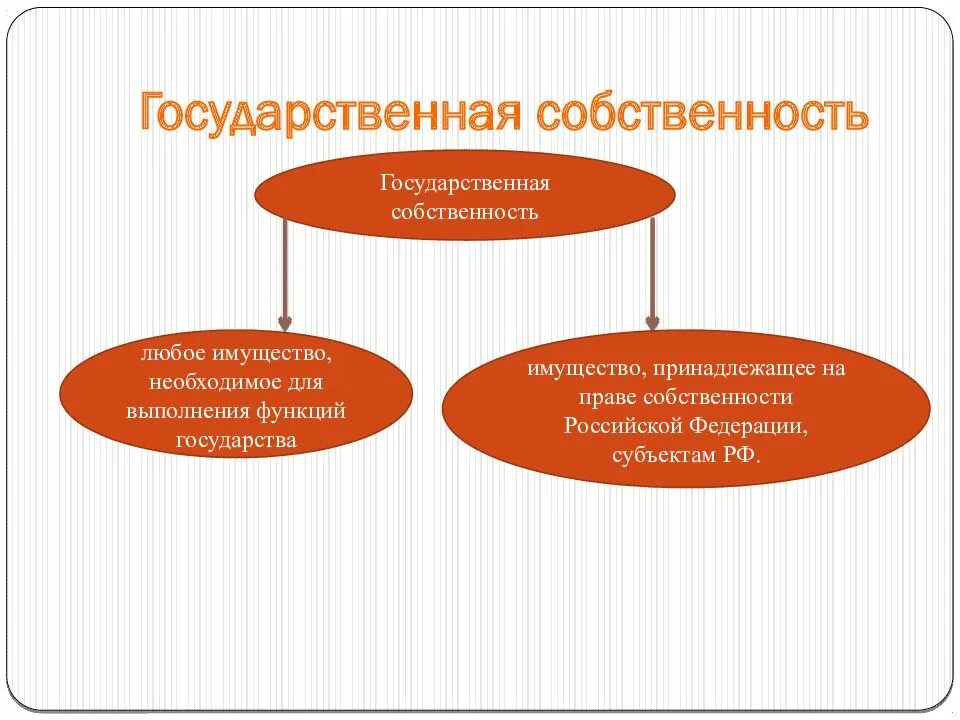 Государственная собственность

Государственная собственность

любое имущество, необходимое для выполнения функций государства

имущество, принадлежащее на праве собственности Российской Федерации, субъектам РФ.